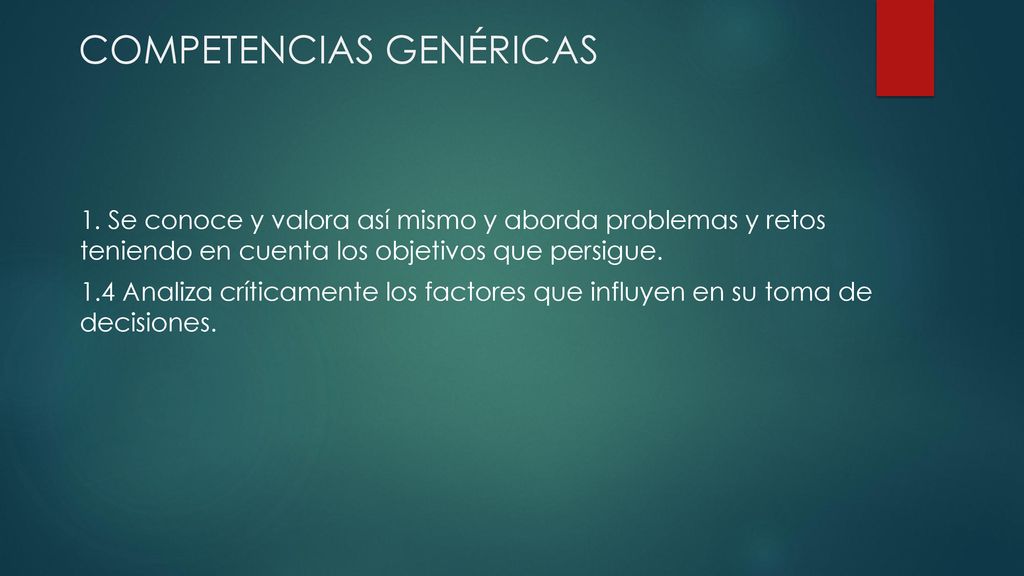 COMPETENCIAS GENÉRICAS

1. Se conoce y valora así mismo y aborda problemas y retos teniendo en cuenta los objetivos que persigue.

1.4 Analiza críticamente los factores que influyen en su toma de decisiones.